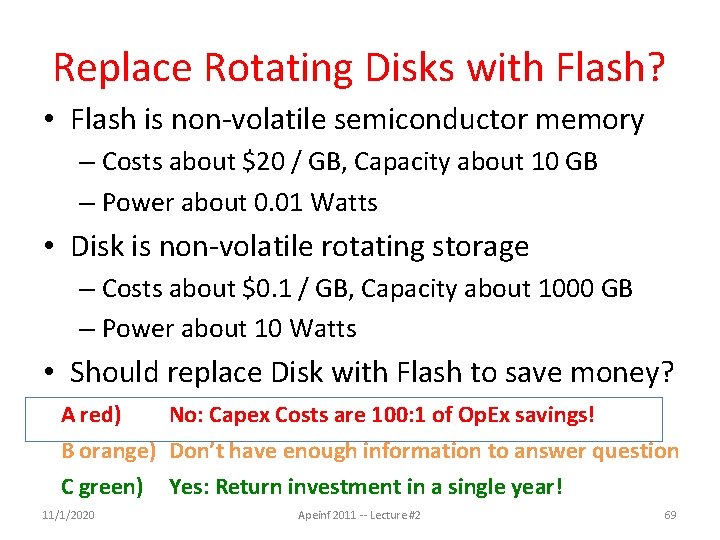 Replace Rotating Disks with Flash?

• Flash is non-volatile semiconductor memory
– Costs about \$20 / GB, Capacity about 10 GB
– Power about 0.01 Watts

• Disk is non-volatile rotating storage
– Costs about \$0.1 / GB, Capacity about 1000 GB
– Power about 10 Watts

• Should replace Disk with Flash to save money?

A red) No: Capex Costs are 100:1 of OpEx savings!

B orange) Don't have enough information to answer question

C green) Yes: Return investment in a single year!

11/1/2020 Apeinf 2011 -- Lecture #2 69